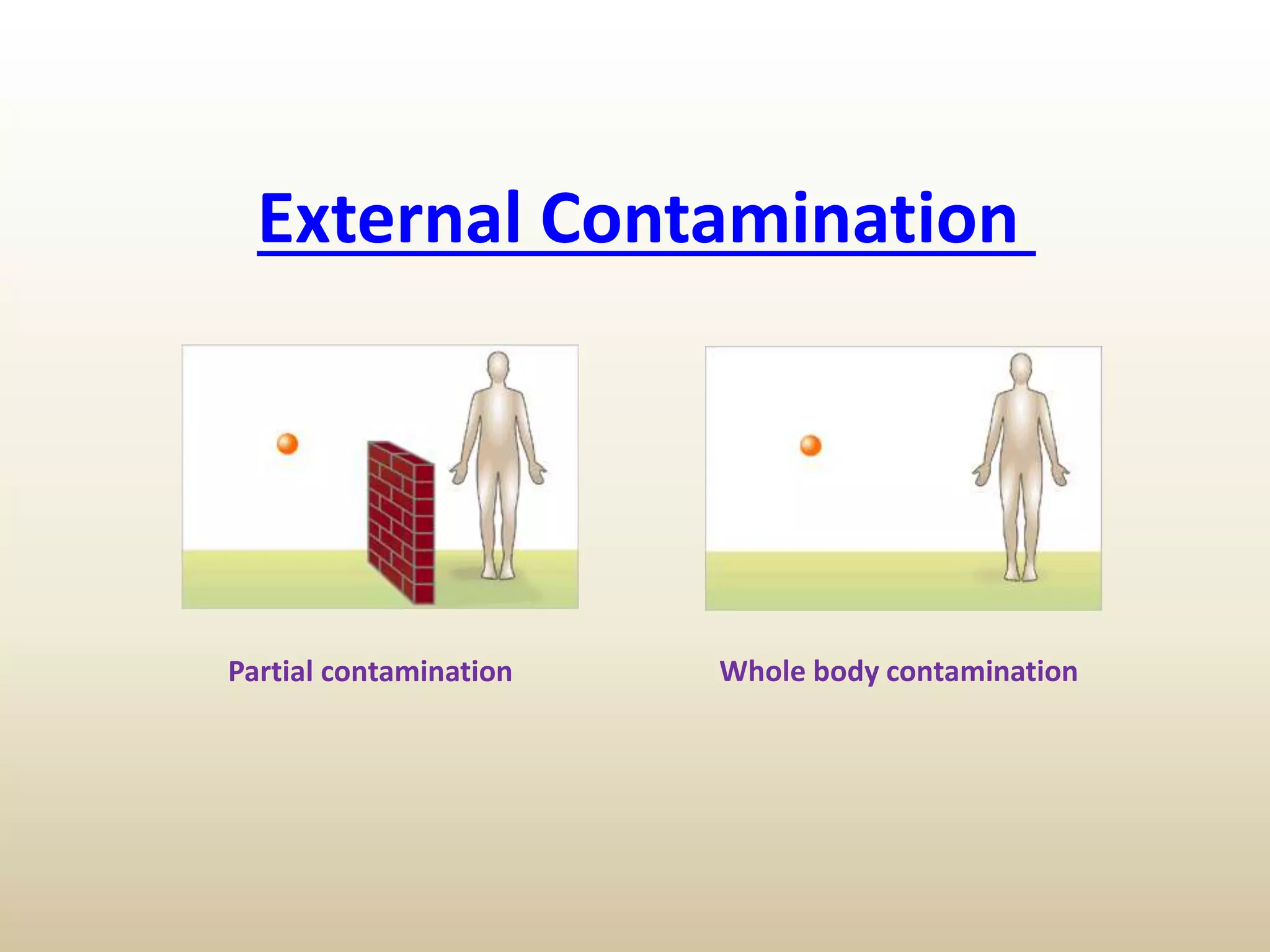 External Contamination

Partial contamination

Whole body contamination